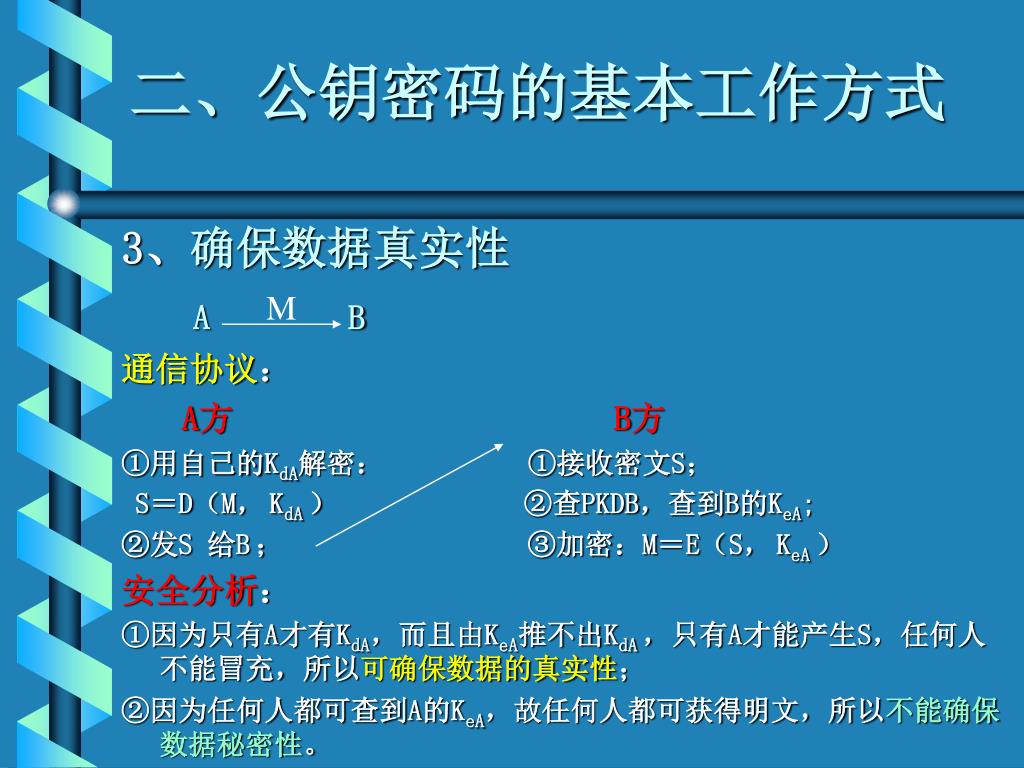 二、公钥密码的基本工作方式

3、确保数据真实性

A $\xrightarrow{M}$ B

通信协议：

A方

①用自己的$K_{dA}$解密：

S＝D（M，$K_{dA}$）

②发S 给B；

B方

①接收密文S；

②查PKDB，查到B的$K_{eA}$；

③加密：M＝E（S，$K_{eA}$）

安全分析：

①因为只有A才有$K_{dA}$，而且由$K_{eA}$推不出$K_{dA}$，只有A才能产生S，任何人不能冒充，所以可确保数据的真实性；

②因为任何人都可查到A的$K_{eA}$，故任何人都可获得明文，所以不能确保数据秘密性。